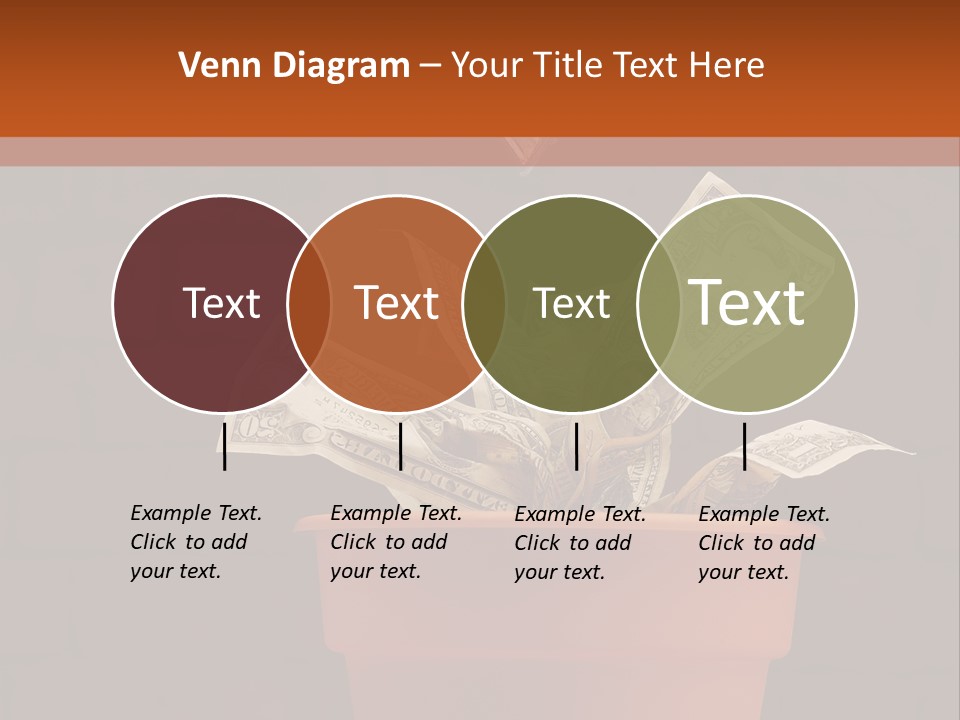 Venn Diagram – Your Title Text Here

Text

Text

Text

Text

Example Text. Click to add your text.

Example Text. Click to add your text.

Example Text. Click to add your text.

Example Text. Click to add your text.